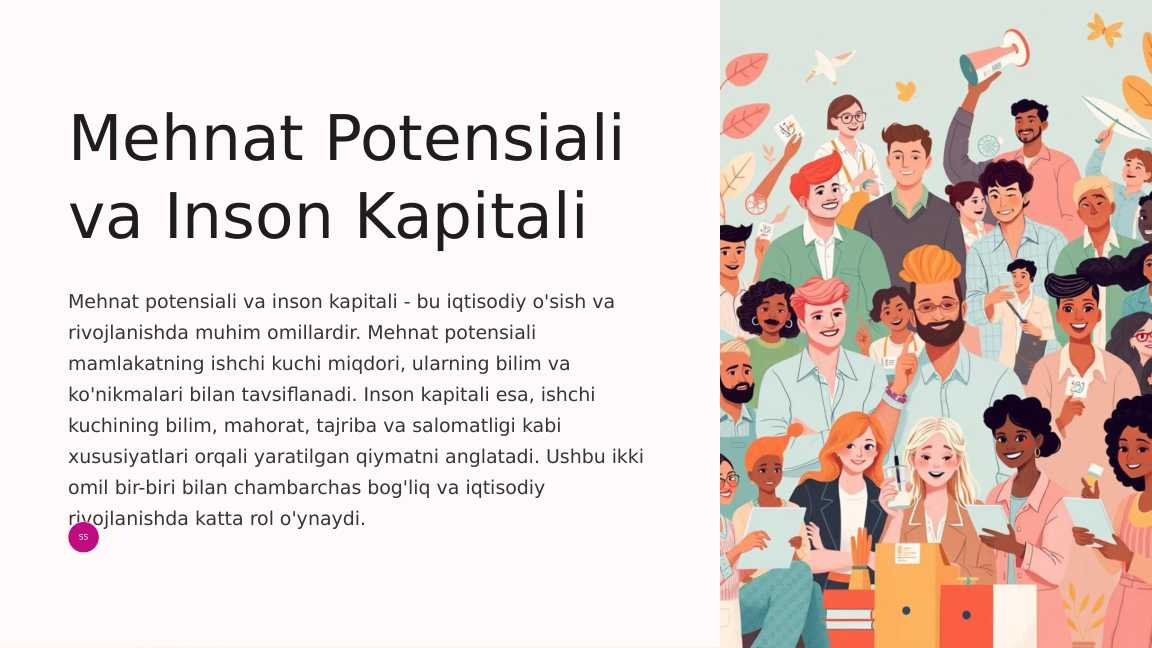 Mehnat Potensiali va Inson Kapitali

Mehnat potensiali va inson kapitali - bu iqtisodiy o'sish va rivojlanishda muhim omillardir. Mehnat potensiali mamlakatning ishchi kuchi miqdori, ularning bilim va ko'nikmalari bilan tavsiflanadi. Inson kapitali esa, ishchi kuchining bilim, mahorat, tajriba va salomatligi kabi xususiyatlari orqali yaratilgan qiymatni anglatadi. Ushbu ikki omil bir-biri bilan chambarchas bog'liq va iqtisodiy rivojlanishda katta rol o'ynaydi.

SS